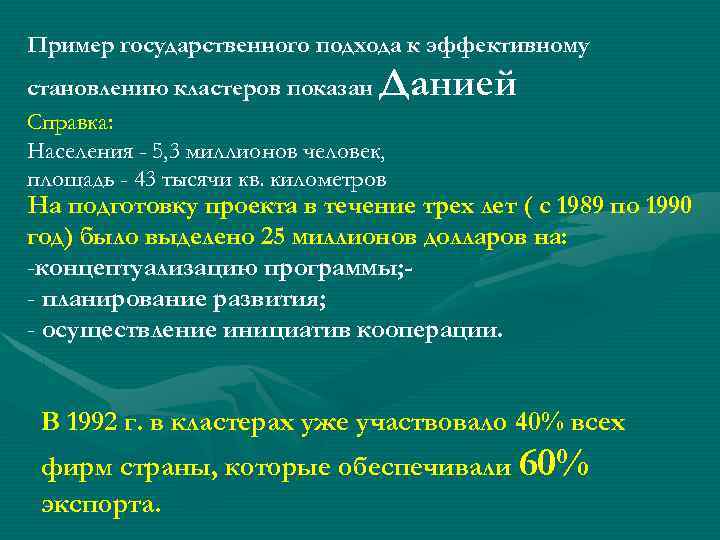 Пример государственного подхода к эффективному становлению кластеров показан Данией

Справка:
Населения - 5,3 миллионов человек,
площадь - 43 тысячи кв. километров

На подготовку проекта в течение трех лет ( с 1989 по 1990 год) было выделено 25 миллионов долларов на:
-концептуализацию программы;-
- планирование развития;
- осуществление инициатив кооперации.

В 1992 г. в кластерах уже участвовало 40% всех фирм страны, которые обеспечивали 60% экспорта.